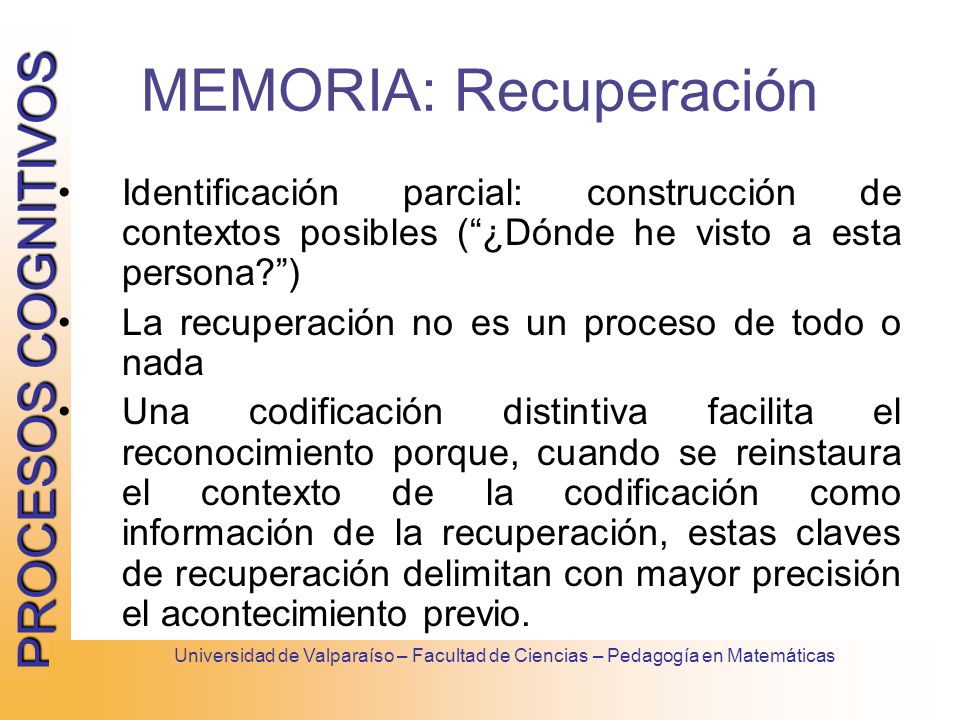 PROCESOS COGNITIVOS

MEMORIA: Recuperación

• Identificación parcial: construcción de contextos posibles (“¿Dónde he visto a esta persona?”)

• La recuperación no es un proceso de todo o nada

• Una codificación distintiva facilita el reconocimiento porque, cuando se reinstaura el contexto de la codificación como información de la recuperación, estas claves de recuperación delimitan con mayor precisión el acontecimiento previo.

Universidad de Valparaíso – Facultad de Ciencias – Pedagogía en Matemáticas